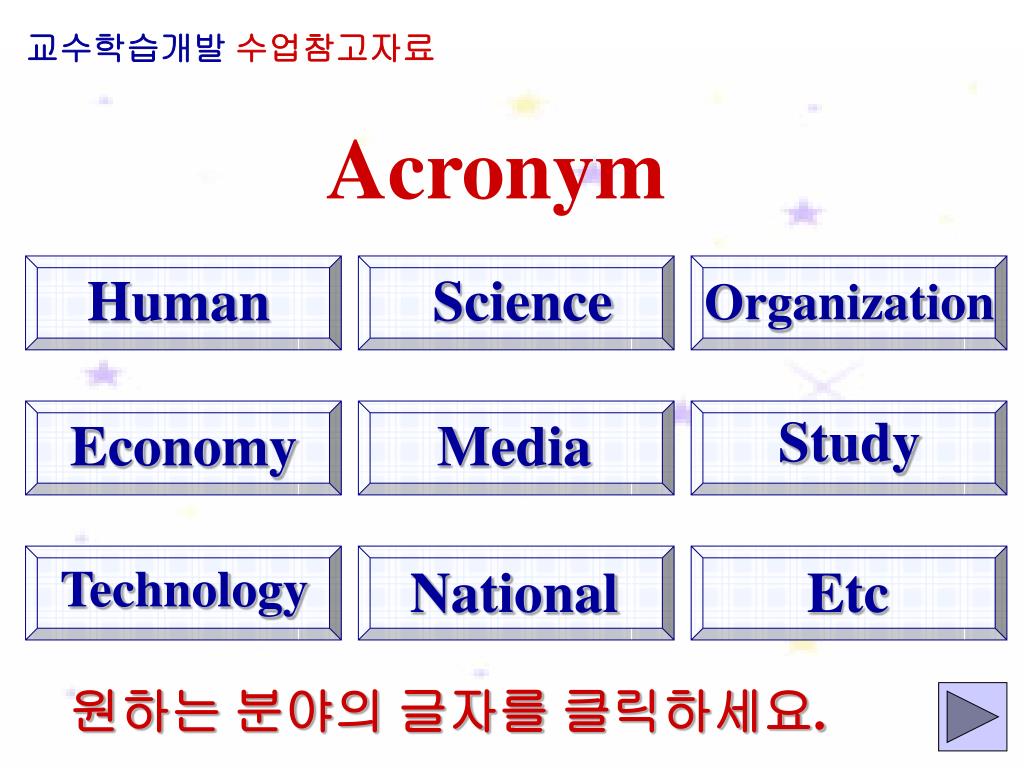 교수학습개발 수업참고자료

Acronym

Human
Science
Organization
Economy
Media
Study
Technology
National
Etc

원하는 분야의 글자를 클릭하세요.